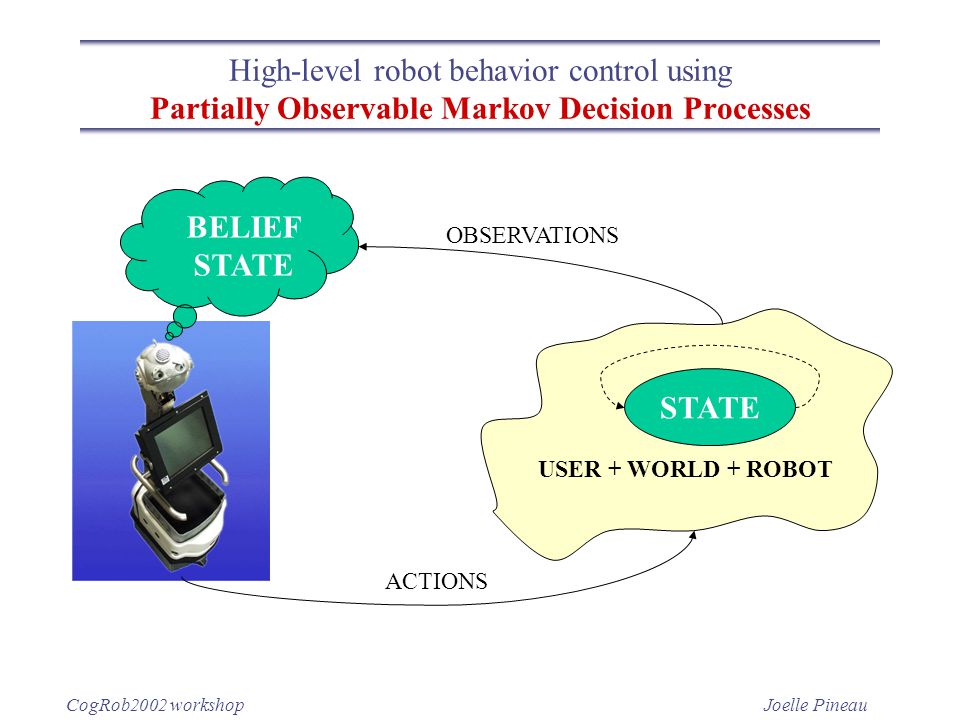 High-level robot behavior control using
Partially Observable Markov Decision Processes

BELIEF STATE

OBSERVATIONS

STATE

USER + WORLD + ROBOT

ACTIONS

CogRob2002 workshop

Joelle Pineau